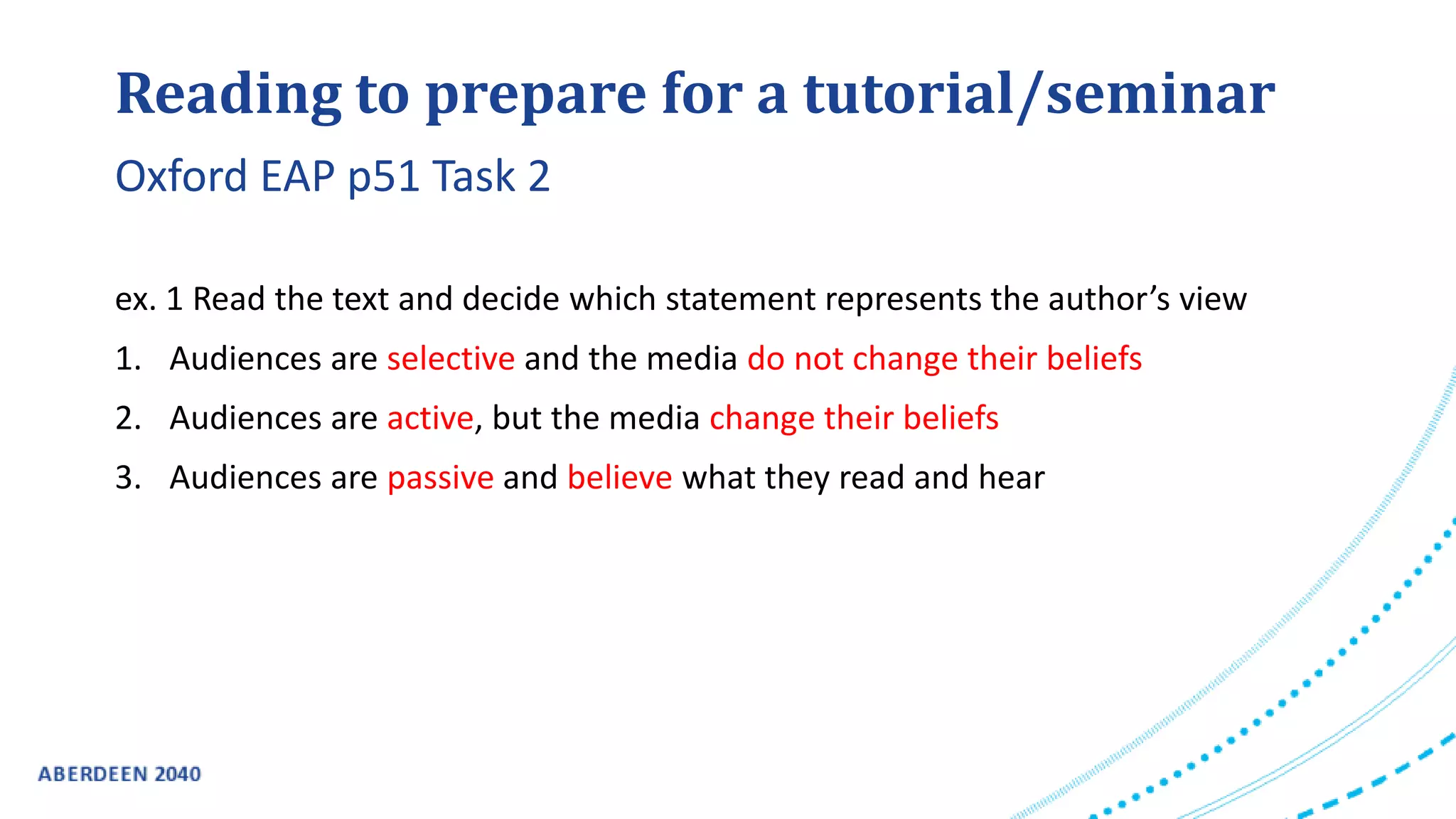 Reading to prepare for a tutorial/seminar

Oxford EAP p51 Task 2

ex. 1 Read the text and decide which statement represents the author's view

1. Audiences are selective and the media do not change their beliefs

2. Audiences are active, but the media change their beliefs

3. Audiences are passive and believe what they read and hear

ABERDEEN 2040